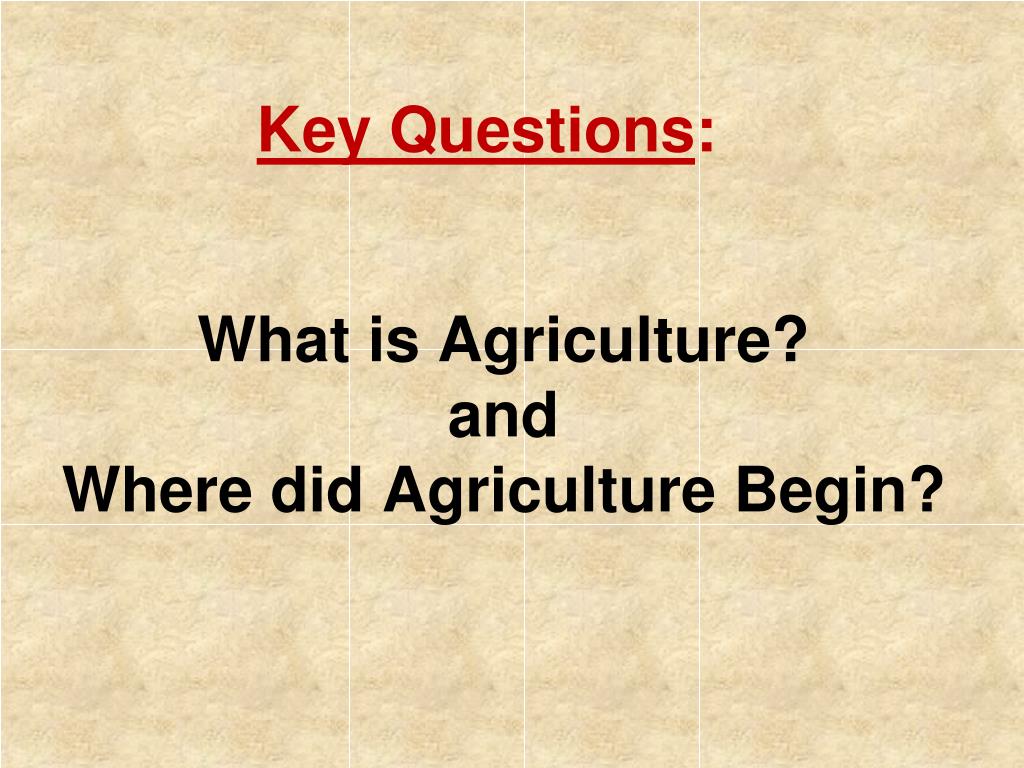 Key Questions:

What is Agriculture?
and
Where did Agriculture Begin?